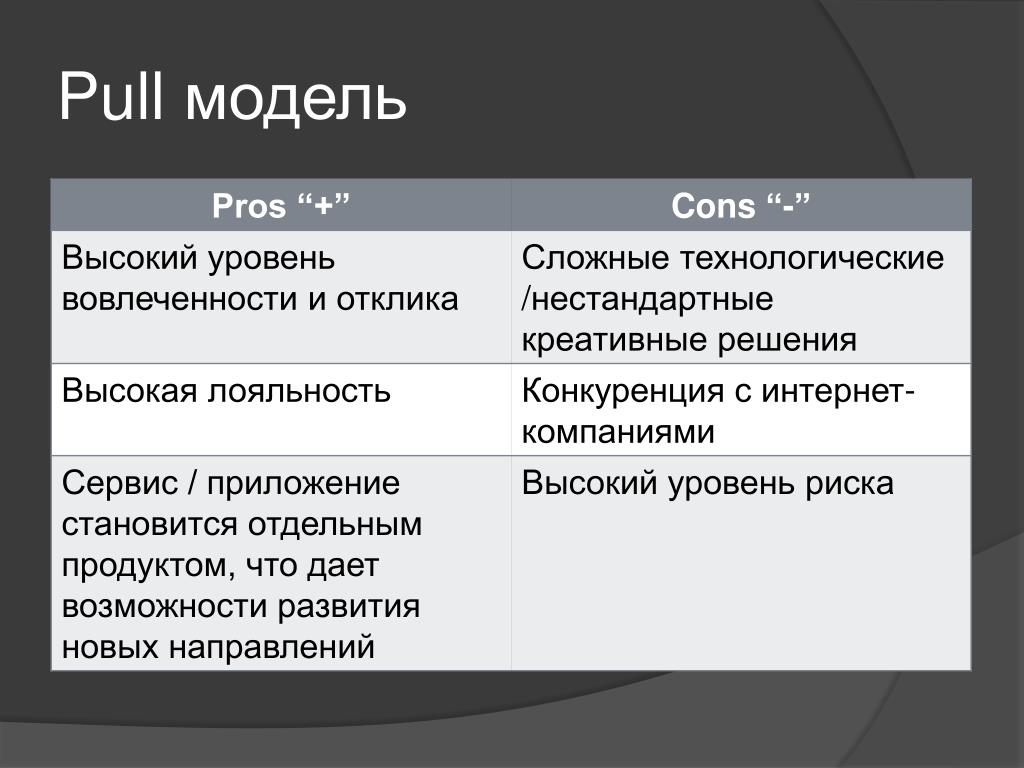 Pull модель

| Pros “+” | Cons “-” |
|---|---|
| Высокий уровень вовлеченности и отклика | Сложные технологические /нестандартные креативные решения |
| Высокая лояльность | Конкуренция с интернет-компаниями |
| Сервис / приложение становится отдельным продуктом, что дает возможности развития новых направлений | Высокий уровень риска |